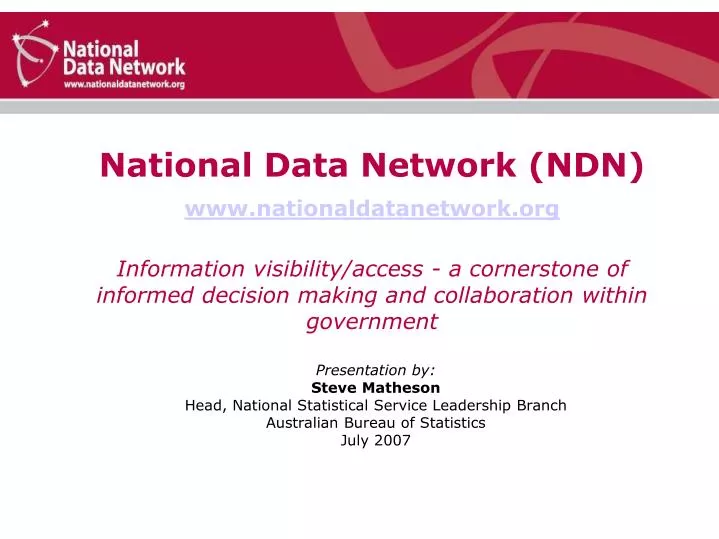 National Data Network
www.nationaldatanetwork.org

National Data Network (NDN)

www.nationaldatanetwork.org

Information visibility/access - a cornerstone of informed decision making and collaboration within government

Presentation by:
Steve Matheson
Head, National Statistical Service Leadership Branch
Australian Bureau of Statistics
July 2007